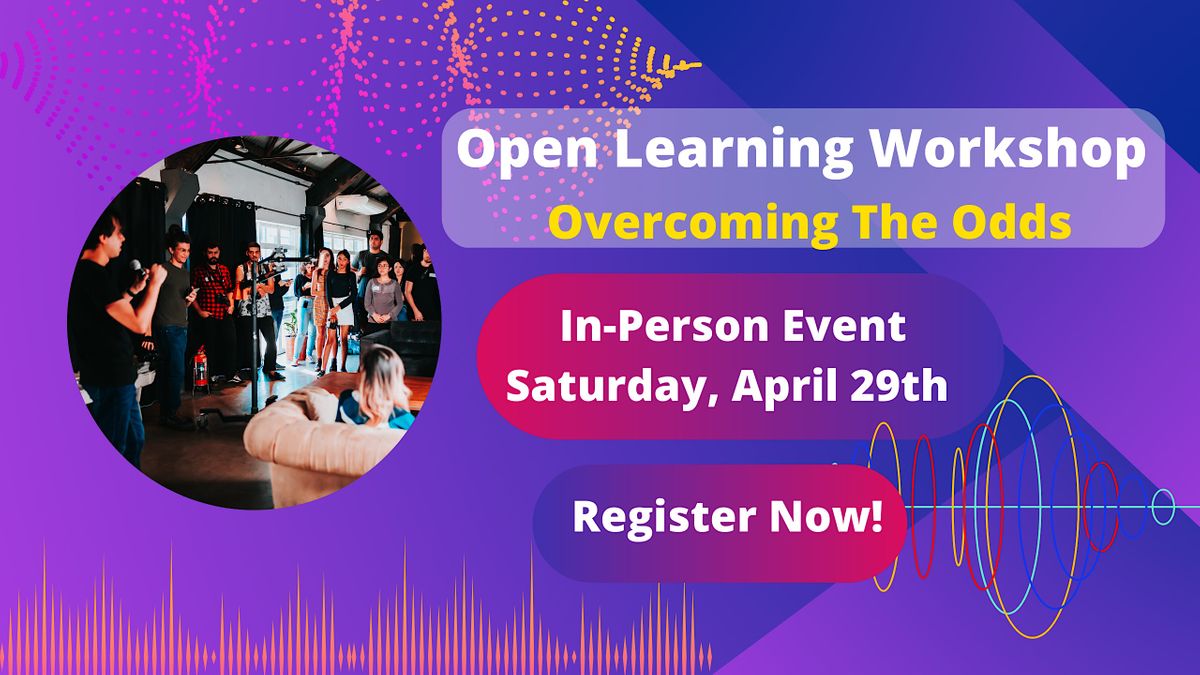 Open Learning Workshop
Overcoming The Odds

In-Person Event
Saturday, April 29th

Register Now!